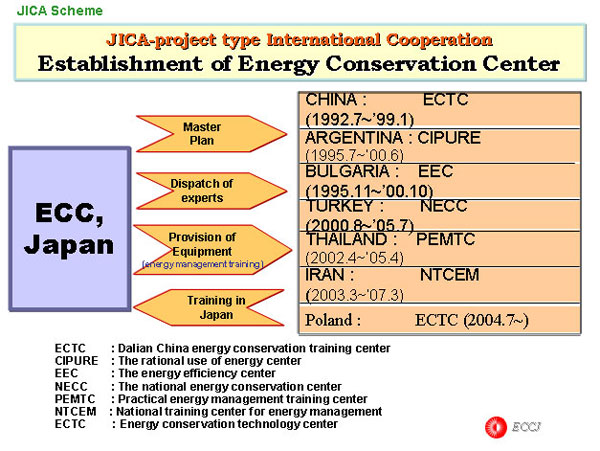 JICA Scheme

JICA-project type International Cooperation
Establishment of Energy Conservation Center

ECC, Japan

Master Plan

Dispatch of experts

Provision of Equipment
(energy management training)

Training in Japan

CHINA : ECTC
(1992.7~'99.1)

ARGENTINA : CIPURE
(1995.7~'00.6)

BULGARIA : EEC
(1995.11~'00.10)

TURKEY : NECC
(2000.8~'05.7)

THAILAND : PEMTC
(2002.4~'05.4)

IRAN : NTCEM
(2003.3~'07.3)

Poland : ECTC (2004.7~)

ECTC : Dalian China energy conservation training center
CIPURE : The rational use of energy center
EEC : The energy efficiency center
NECC : The national energy conservation center
PEMTC : Practical energy management training center
NTCEM : National training center for energy management
ECTC : Energy conservation technology center

ECCJ